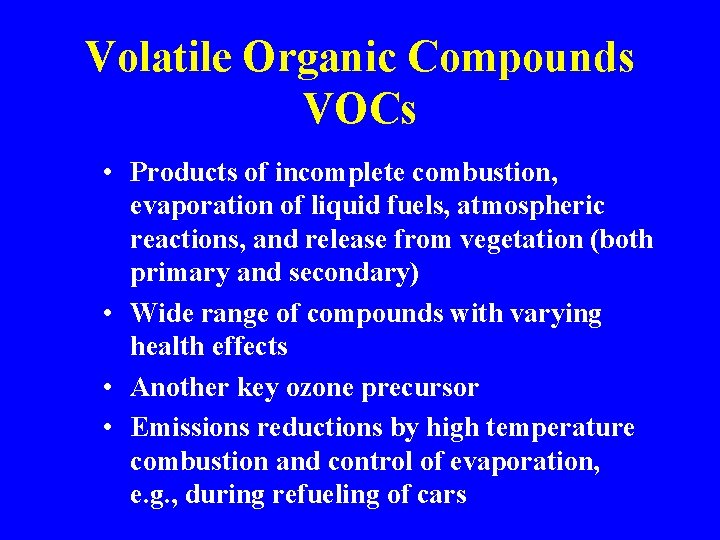 Volatile Organic Compounds VOCs

• Products of incomplete combustion, evaporation of liquid fuels, atmospheric reactions, and release from vegetation (both primary and secondary)

• Wide range of compounds with varying health effects

• Another key ozone precursor

• Emissions reductions by high temperature combustion and control of evaporation, e.g., during refueling of cars